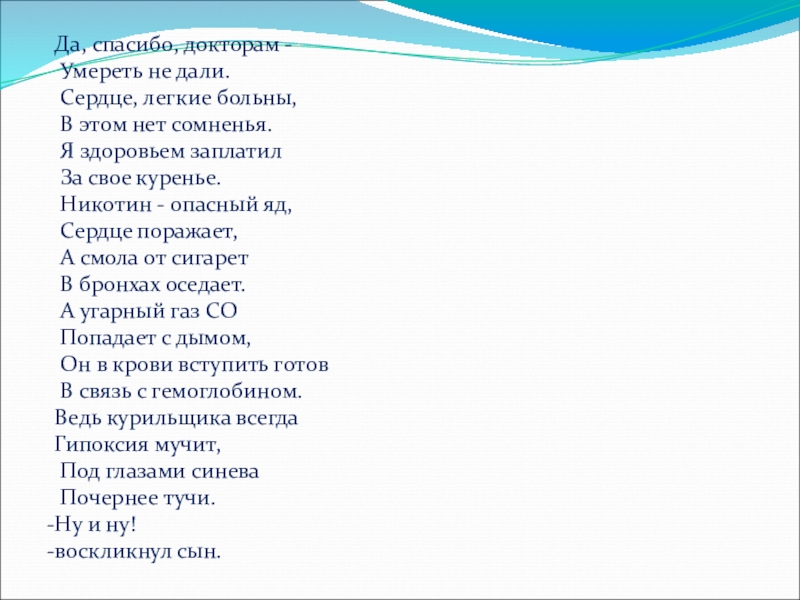 Да, спасибо, докторам -
Умереть не дали.
Сердце, легкие больны,
В этом нет сомненья.
Я здоровьем заплатил
За свое куренье.
Никотин - опасный яд,
Сердце поражает,
А смола от сигарет
В бронхах оседает.
А угарный газ СО
Попадает с дымом,
Он в крови вступить готов
В связь с гемоглобином.
Ведь курильщика всегда
Гипоксия мучит,
Под глазами синева
Почернее тучи.
-Ну и ну!
-воскликнул сын.